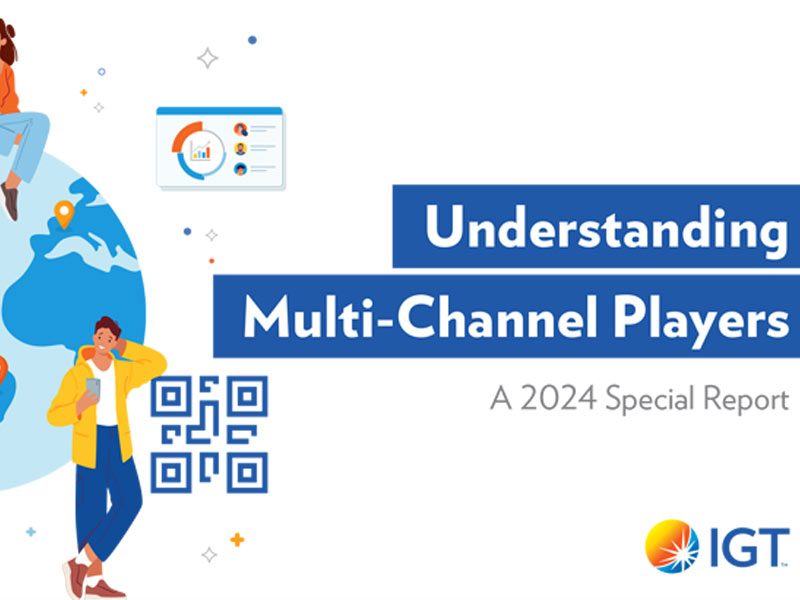 Understanding
Multi-Channel Players

A 2024 Special Report

IGT